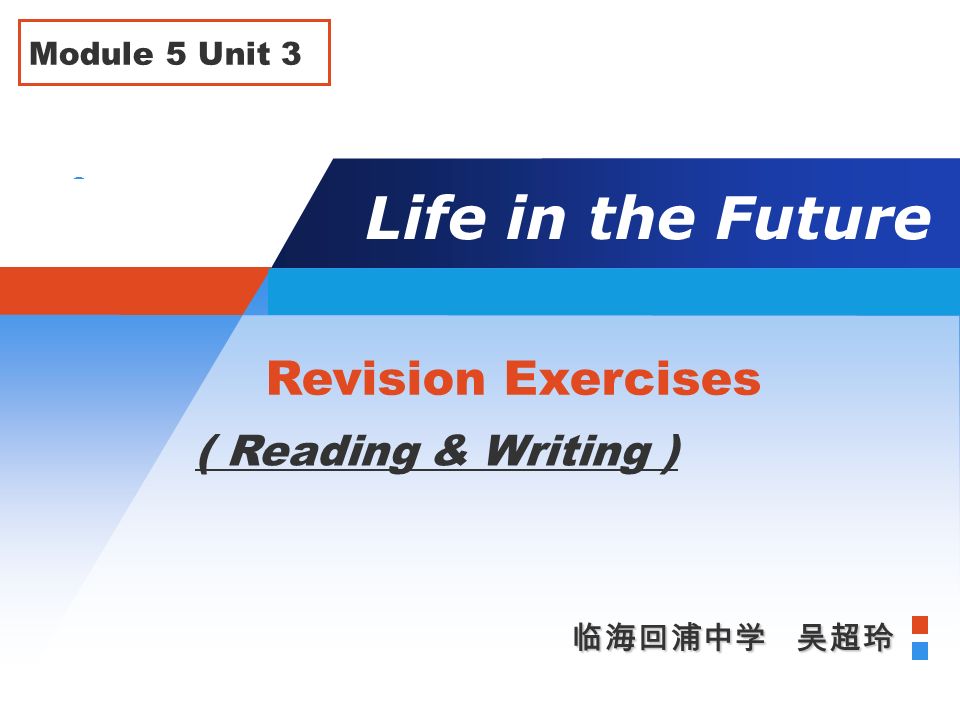 Module 5 Unit 3

Life in the Future

Revision Exercises

( Reading & Writing )

临海回浦中学 吴超玲